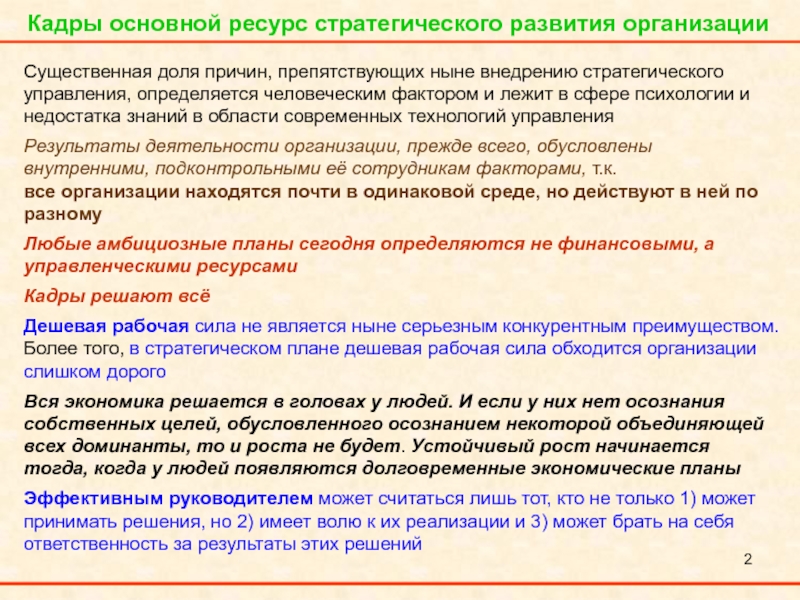 Кадры основной ресурс стратегического развития организации

Существенная доля причин, препятствующих ныне внедрению стратегического управления, определяется человеческим фактором и лежит в сфере психологии и недостатка знаний в области современных технологий управления

Результаты деятельности организации, прежде всего, обусловлены внутренними, подконтрольными её сотрудникам факторами, т.к.
все организации находятся почти в одинаковой среде, но действуют в ней по разному

Любые амбициозные планы сегодня определяются не финансовыми, а управленческими ресурсами

Кадры решают всё

Дешевая рабочая сила не является ныне серьезным конкурентным преимуществом. Более того, в стратегическом плане дешевая рабочая сила обходится организации слишком дорого

Вся экономика решается в головах у людей. И если у них нет осознания собственных целей, обусловленного осознанием некоторой объединяющей всех доминанты, то и роста не будет. Устойчивый рост начинается тогда, когда у людей появляются долговременные экономические планы

Эффективным руководителем может считаться лишь тот, кто не только 1) может принимать решения, но 2) имеет волю к их реализации и 3) может брать на себя ответственность за результаты этих решений

2